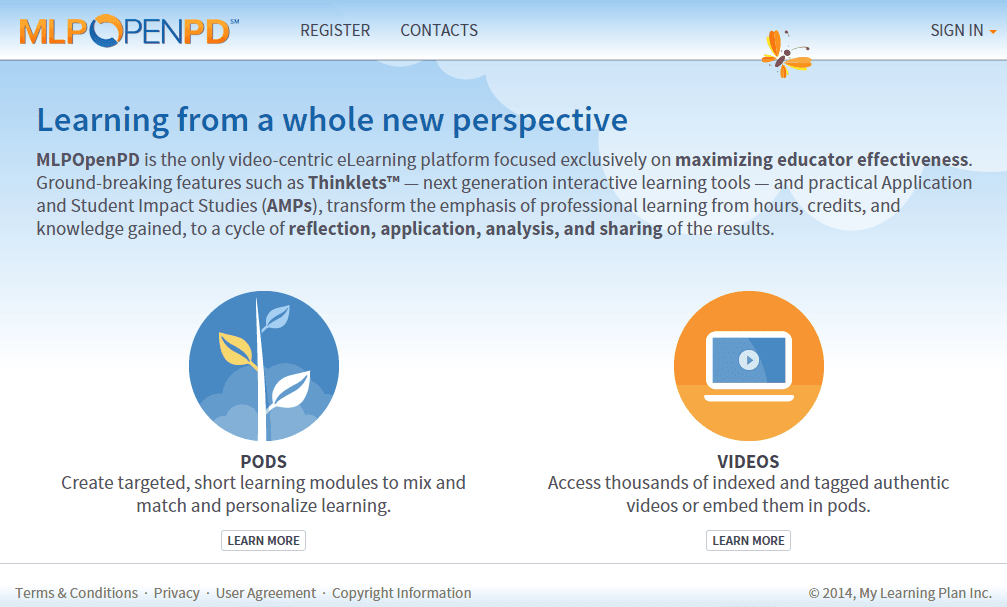 MLPOPENPD℠

REGISTER CONTACTS

SIGN IN

Learning from a whole new perspective

MLPOpenPD is the only video-centric eLearning platform focused exclusively on maximizing educator effectiveness. Ground-breaking features such as Thinklets™ — next generation interactive learning tools — and practical Application and Student Impact Studies (AMPs), transform the emphasis of professional learning from hours, credits, and knowledge gained, to a cycle of reflection, application, analysis, and sharing of the results.

PODS
Create targeted, short learning modules to mix and match and personalize learning.

LEARN MORE

VIDEOS
Access thousands of indexed and tagged authentic videos or embed them in pods.

LEARN MORE

Terms & Conditions · Privacy · User Agreement · Copyright Information

© 2014, My Learning Plan Inc.